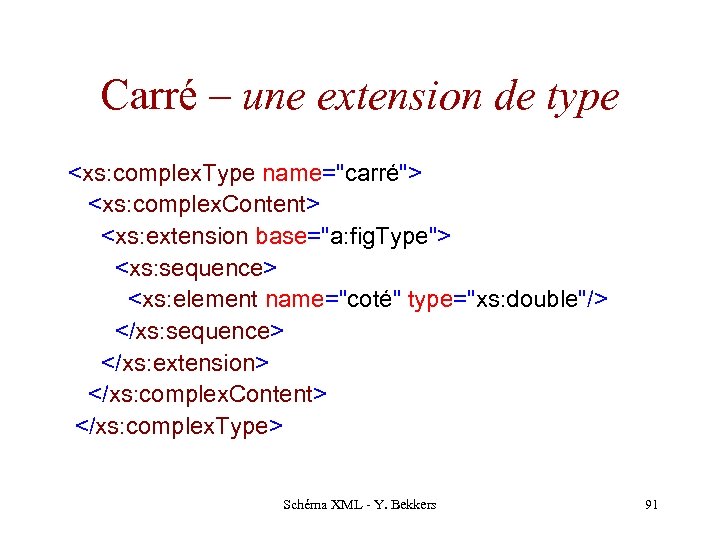 Carré – une extension de type

<xs:complexType name="carré">
<xs:complexContent>
<xs:extension base="a:figType">
<xs:sequence>
<xs:element name="coté" type="xs:double"/>
</xs:sequence>
</xs:extension>
</xs:complexContent>
</xs:complexType>

Schéma XML - Y. Bekkers

91